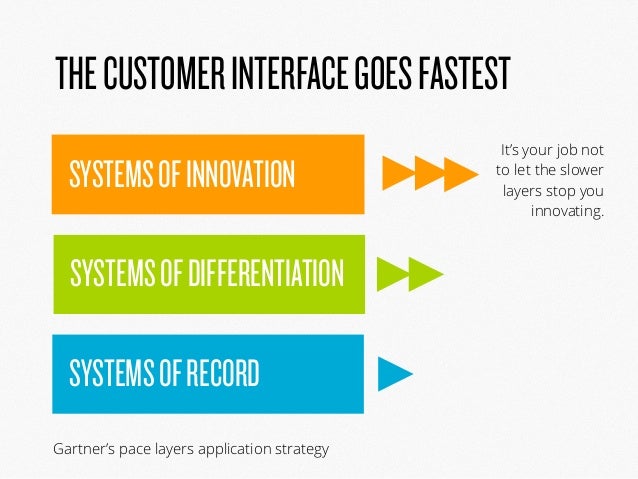 THE CUSTOMER INTERFACE GOES FASTEST

SYSTEMS OF INNOVATION

It's your job not to let the slower layers stop you innovating.

SYSTEMS OF DIFFERENTIATION

SYSTEMS OF RECORD

Gartner's pace layers application strategy